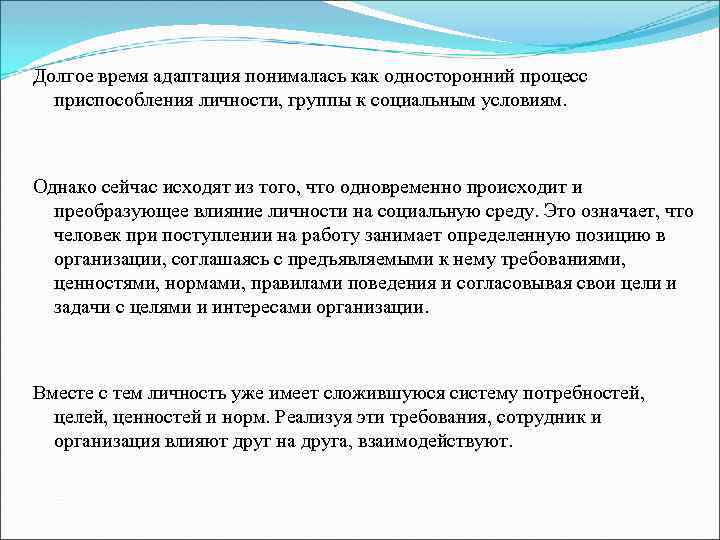 Долгое время адаптация понималась как односторонний процесс приспособления личности, группы к социальным условиям.

Однако сейчас исходят из того, что одновременно происходит и преобразующее влияние личности на социальную среду. Это означает, что человек при поступлении на работу занимает определенную позицию в организации, соглашаясь с предъявляемыми к нему требованиями, ценностями, нормами, правилами поведения и согласовывая свои цели и задачи с целями и интересами организации.

Вместе с тем личность уже имеет сложившуюся систему потребностей, целей, ценностей и норм. Реализуя эти требования, сотрудник и организация влияют друг на друга, взаимодействуют.